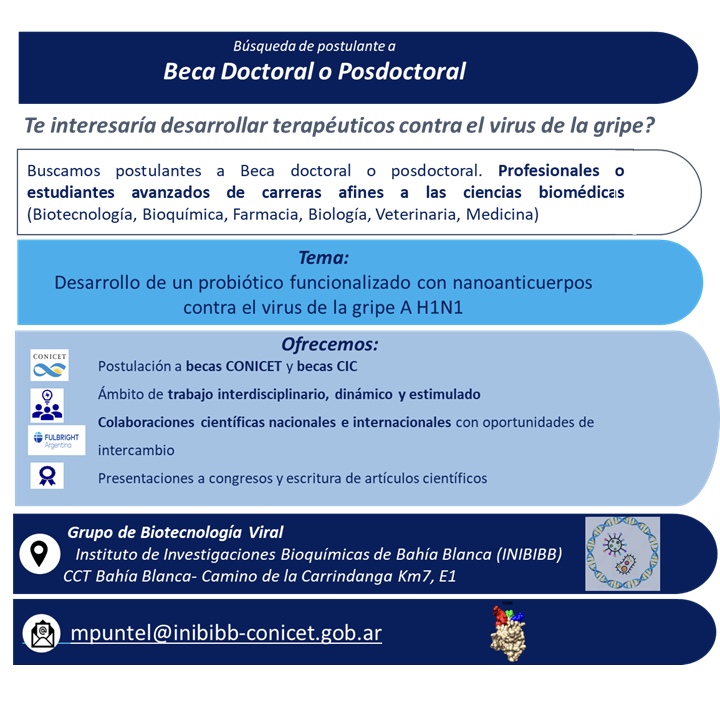 Búsqueda de postulante a
Beca Doctoral o Posdoctoral

Te interesaría desarrollar terapéuticos contra el virus de la gripe?

Buscamos postulantes a Beca doctoral o posdoctoral. Profesionales o estudiantes avanzados de carreras afines a las ciencias biomédicas (Biotecnología, Bioquímica, Farmacia, Biología, Veterinaria, Medicina)

Tema:
Desarrollo de un probiótico funcionalizado con nanoanticuerpos contra el virus de la gripe A H1N1

Ofrecemos:
CONICET
Postulación a becas CONICET y becas CIC
Ámbito de trabajo interdisciplinario, dinámico y estimulado
FULBRIGHT Argentina
Colaboraciones científicas nacionales e internacionales con oportunidades de intercambio
Presentaciones a congresos y escritura de artículos científicos

Grupo de Biotecnología Viral
Instituto de Investigaciones Bioquímicas de Bahía Blanca (INIBIBB)
CCT Bahía Blanca- Camino de la Carrindanga Km7, E1

mpuntel@inibibb-conicet.gob.ar